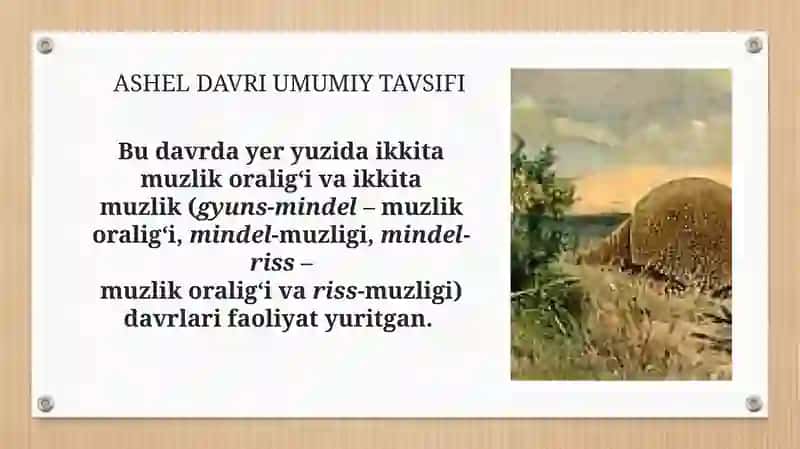 ASHEL DAVRI UMUMIY TAVSIFI

Bu davrda yer yuzida ikkita muzlik oralig‘i va ikkita muzlik (gyuns-mindel – muzlik oralig‘i, mindel-muzligi, mindel-riss – muzlik oralig‘i va riss-muzligi) davrlari faoliyat yuritgan.